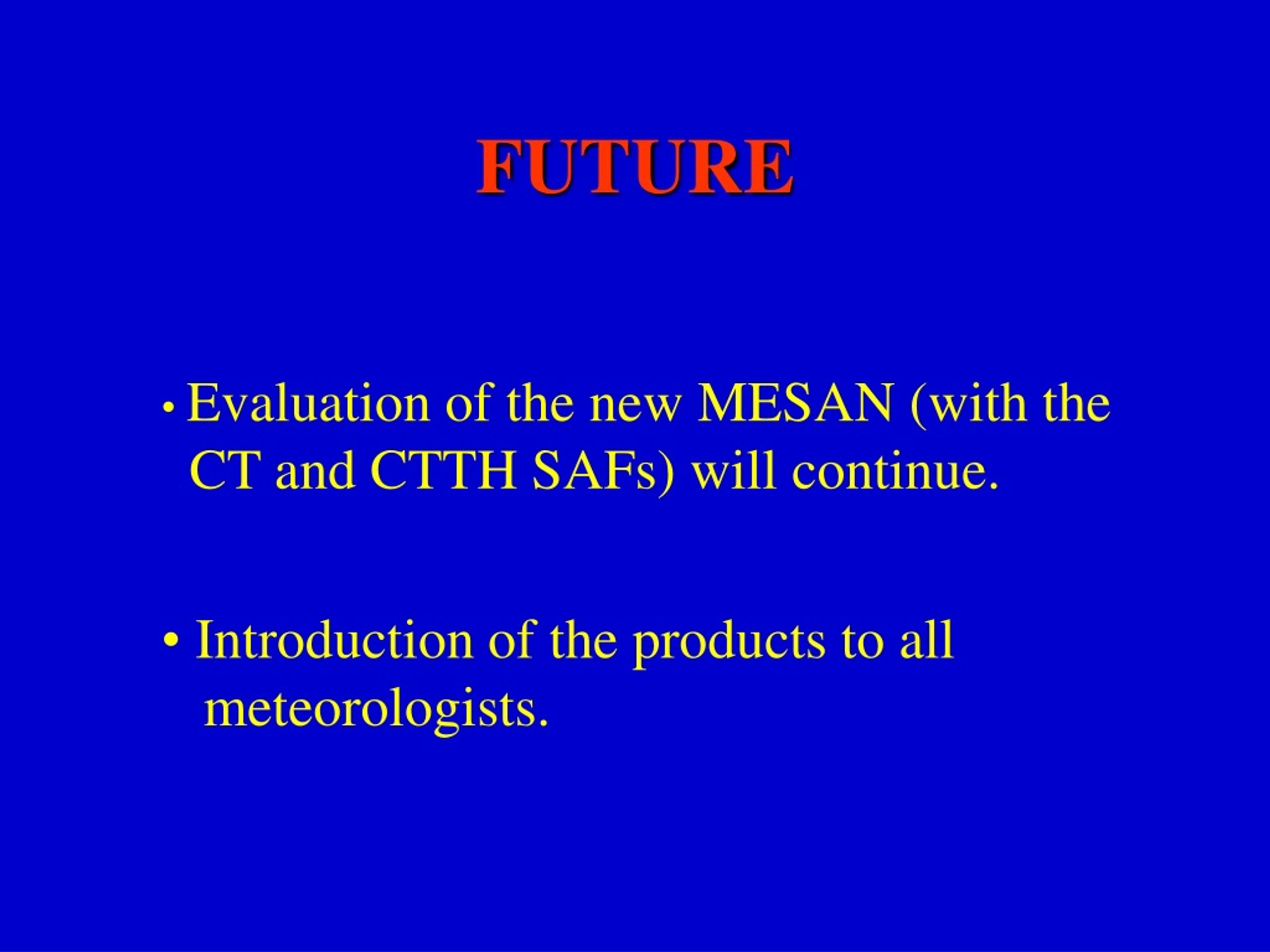 FUTURE

• Evaluation of the new MESAN (with the CT and CTTH SAFs) will continue.

• Introduction of the products to all meteorologists.